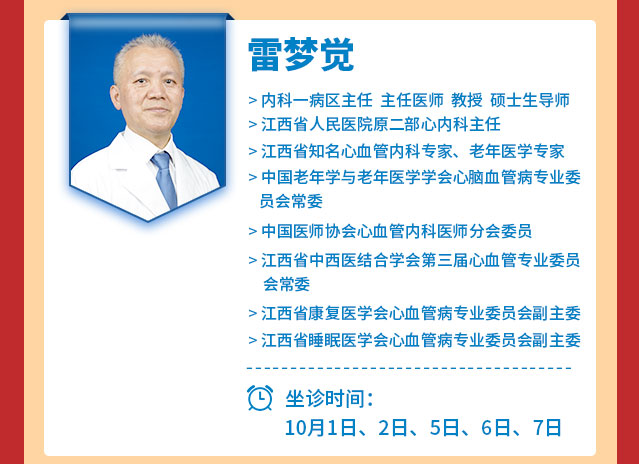 雷梦觉

> 内科一病区主任 主任医师 教授 硕士生导师
> 江西省人民医院原二部心内科主任
> 江西省知名心血管内科专家、老年医学专家
> 中国老年学与老年医学学会心脑血管病专业委员会常委
> 中国医师协会心血管内科医师分会委员
> 江西省中西医结合学会第三届心血管专业委员会常委
> 江西省康复医学会心血管病专业委员会副主委
> 江西省睡眠医学会心血管病专业委员会副主委

坐诊时间：
10月1日、2日、5日、6日、7日